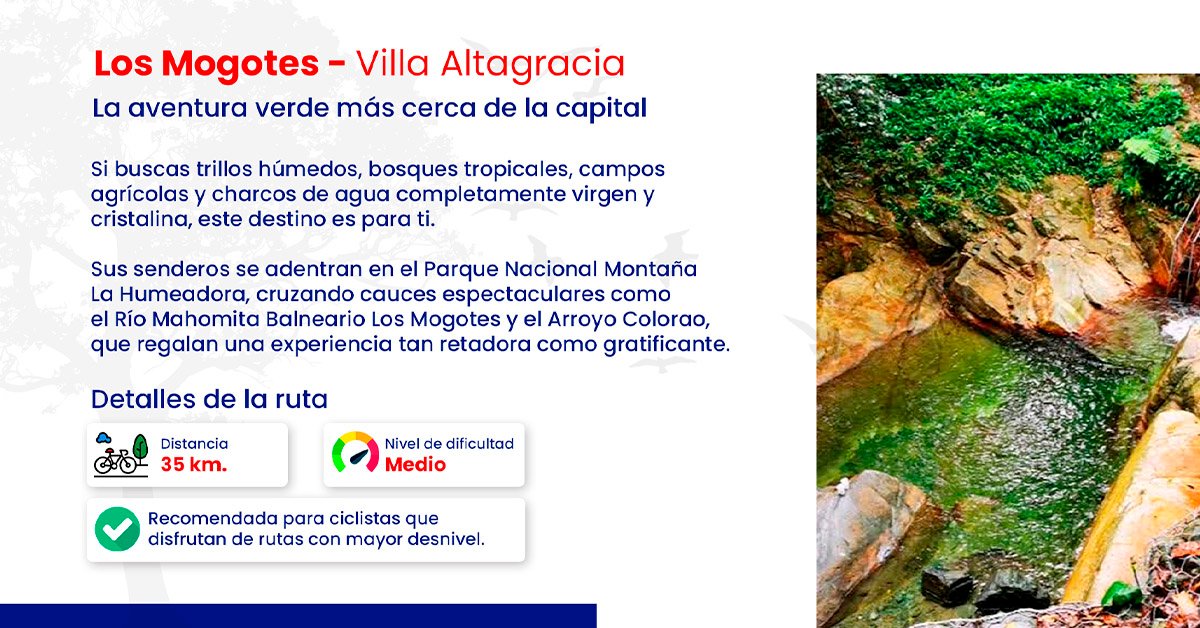 Los Mogotes - Villa Altagracia

La aventura verde más cerca de la capital

Si buscas trillos húmedos, bosques tropicales, campos agrícolas y charcos de agua completamente virgen y cristalina, este destino es para ti.

Sus senderos se adentran en el Parque Nacional Montaña La Humeadora, cruzando cauces espectaculares como el Río Mahomita Balneario Los Mogotes y el Arroyo Colorao, que regalan una experiencia tan retadora como gratificante.

Detalles de la ruta

Distancia
35 km.

Nivel de dificultad
Medio

Recomendada para ciclistas que disfrutan de rutas con mayor desnivel.